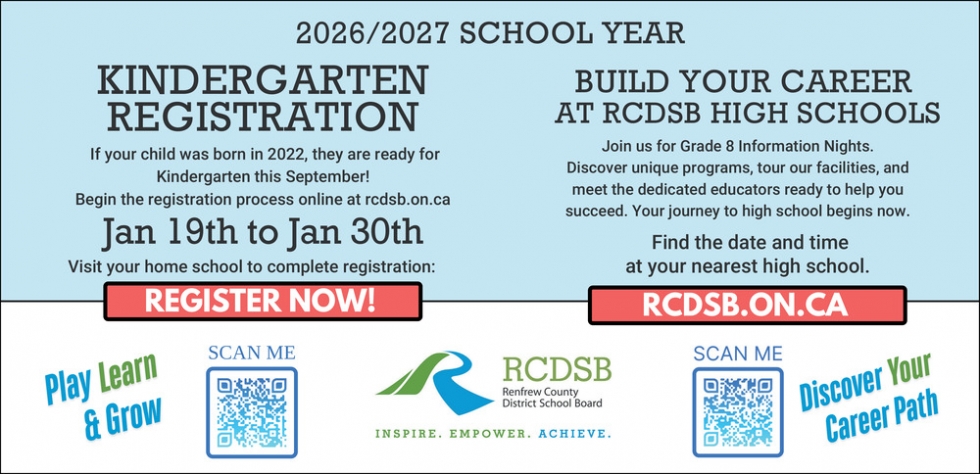 2026/2027 SCHOOL YEAR

KINDERGARTEN REGISTRATION

If your child was born in 2022, they are ready for Kindergarten this September! Begin the registration process online at rcdsb.on.ca

Jan 19th to Jan 30th

Visit your home school to complete registration:

REGISTER NOW!

BUILD YOUR CAREER AT RCDSB HIGH SCHOOLS

Join us for Grade 8 Information Nights. Discover unique programs, tour our facilities, and meet the dedicated educators ready to help you succeed. Your journey to high school begins now.

Find the date and time at your nearest high school.

RCDSB.ON.CA

Play Learn & Grow

SCAN ME

RCDSB
Renfrew County District School Board

INSPIRE. EMPOWER. ACHIEVE.

SCAN ME

Discover Your Career Path